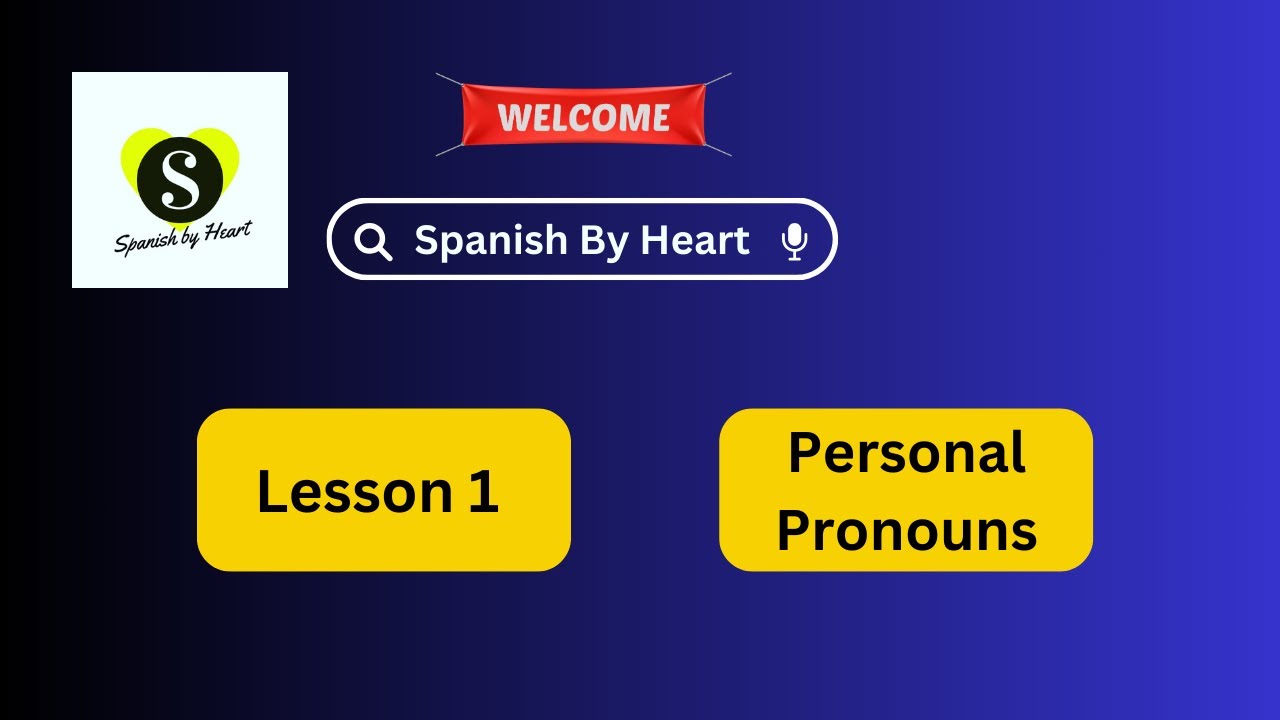 S
Spanish by Heart

WELCOME

Spanish By Heart

Lesson 1

Personal Pronouns